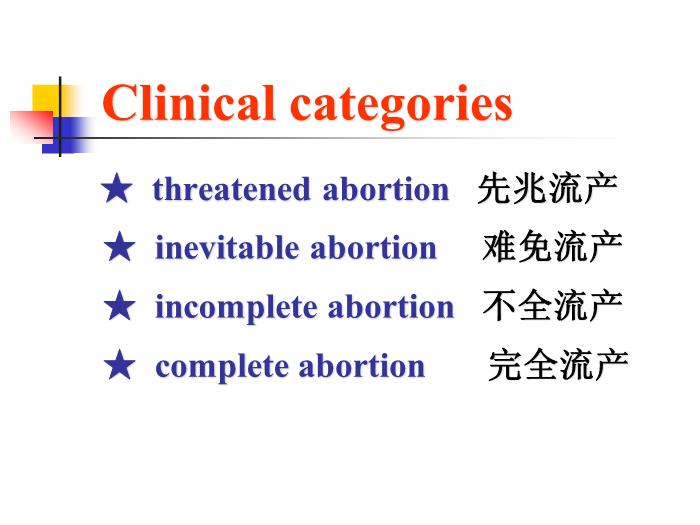 Clinical categories

★ threatened abortion 先兆流产

★ inevitable abortion 难免流产

★ incomplete abortion 不全流产

★ complete abortion 完全流产